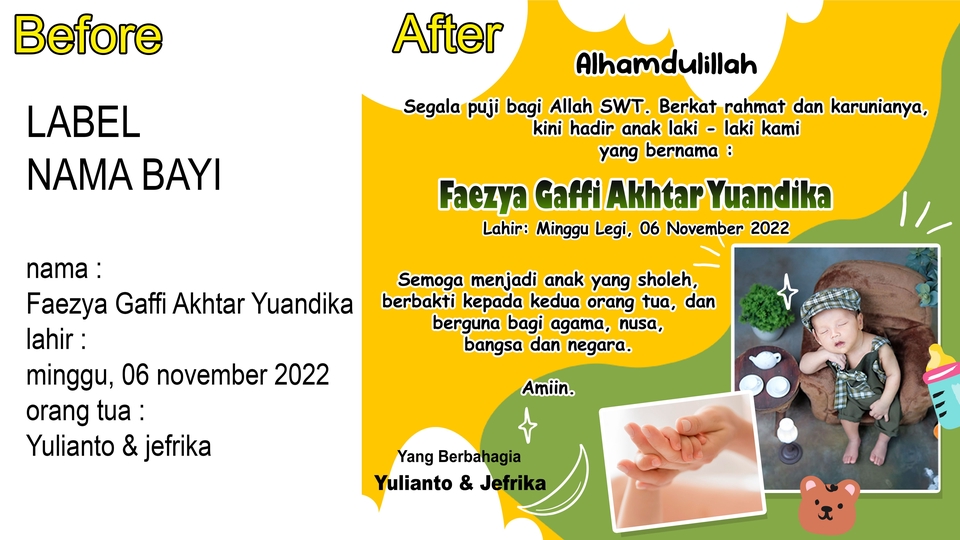 Before

LABEL
NAMA BAYI

nama :
Faezya Gaffi Akhtar Yuandika
lahir :
minggu, 06 november 2022
orang tua :
Yulianto & jefrika

After

Alhamdulillah

Segala puji bagi Allah SWT. Berkat rahmat dan karunianya, kini hadir anak laki - laki kami yang bernama :

Faezya Gaffi Akhtar Yuandika

Lahir: Minggu Legi, 06 November 2022

Semoga menjadi anak yang sholeh, berbakti kepada kedua orang tua, dan berguna bagi agama, nusa, bangsa dan negara.

Amiin.

Yang Berbahagia
Yulianto & Jefrika